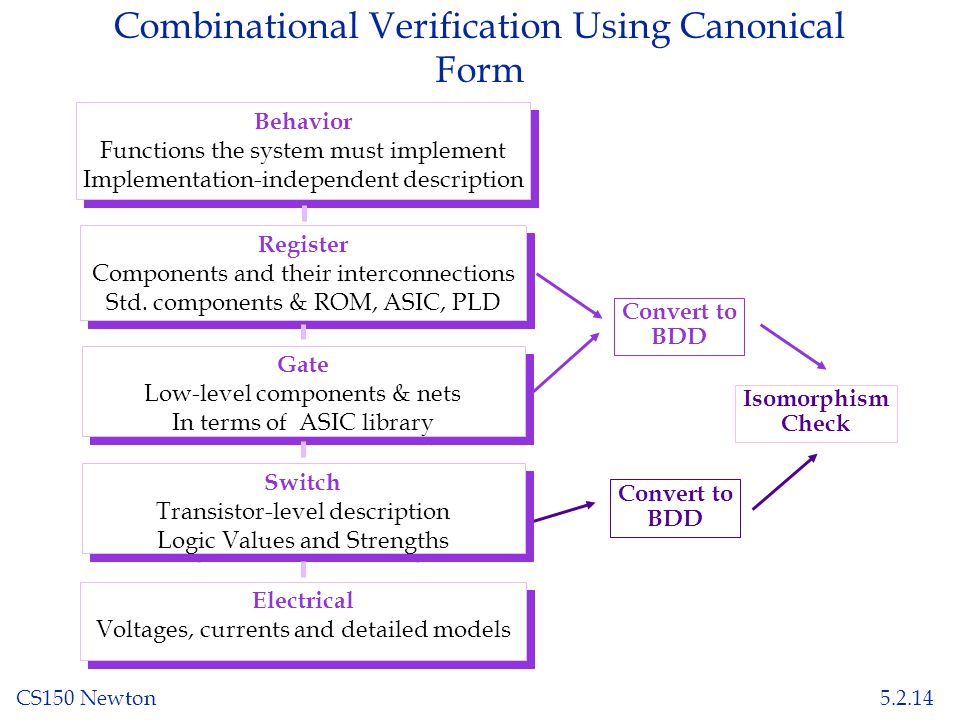 Combinational Verification Using Canonical Form

Behavior
Functions the system must implement
Implementation-independent description

Register
Components and their interconnections
Std. components & ROM, ASIC, PLD

Gate
Low-level components & nets
In terms of ASIC library

Switch
Transistor-level description
Logic Values and Strengths

Electrical
Voltages, currents and detailed models

Convert to BDD

Convert to BDD

Isomorphism Check

CS150 Newton

5.2.14